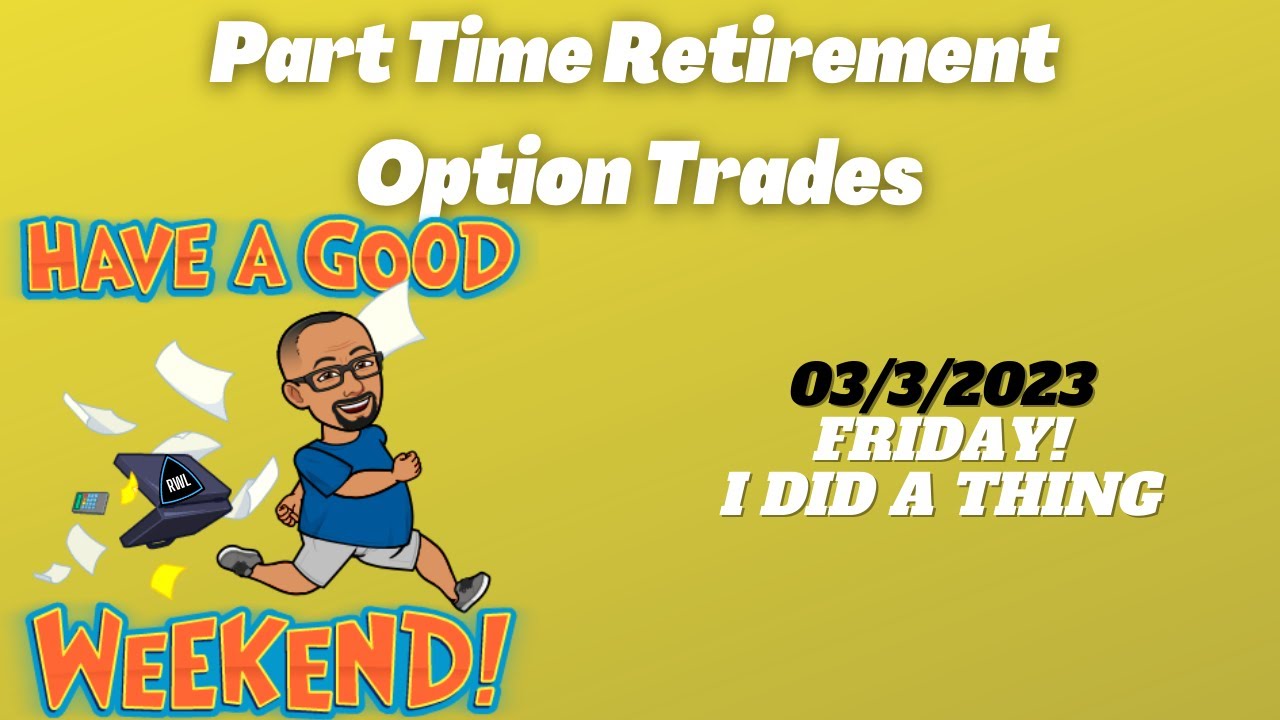 Part Time Retirement
Option Trades

HAVE A GOOD

RWL

WEEKEND!

03/3/2023
FRIDAY!
I DID A THING